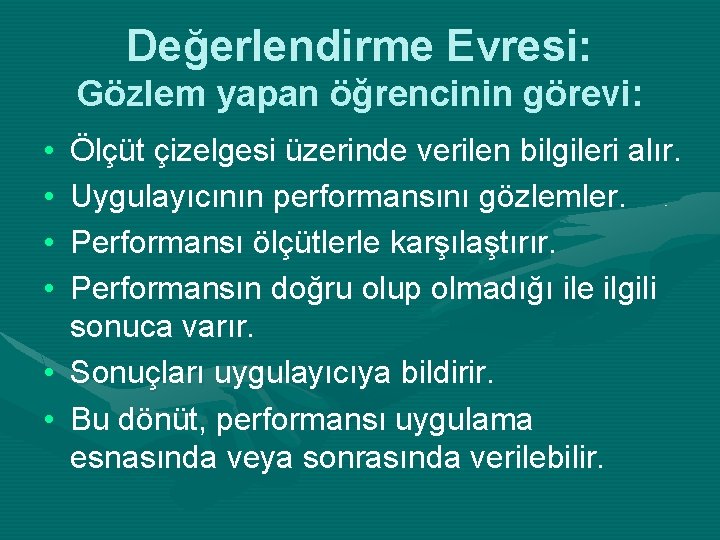 Değerlendirme Evresi:
Gözlem yapan öğrencinin görevi:

• Ölçüt çizelgesi üzerinde verilen bilgileri alır.
• Uygulayıcının performansını gözlemler.
• Performansı ölçütlerle karşılaştırır.
• Performansın doğru olup olmadığı ile ilgili sonuca varır.
• Sonuçları uygulayıcıya bildirir.
• Bu dönüt, performansı uygulama esnasında veya sonrasında verilebilir.